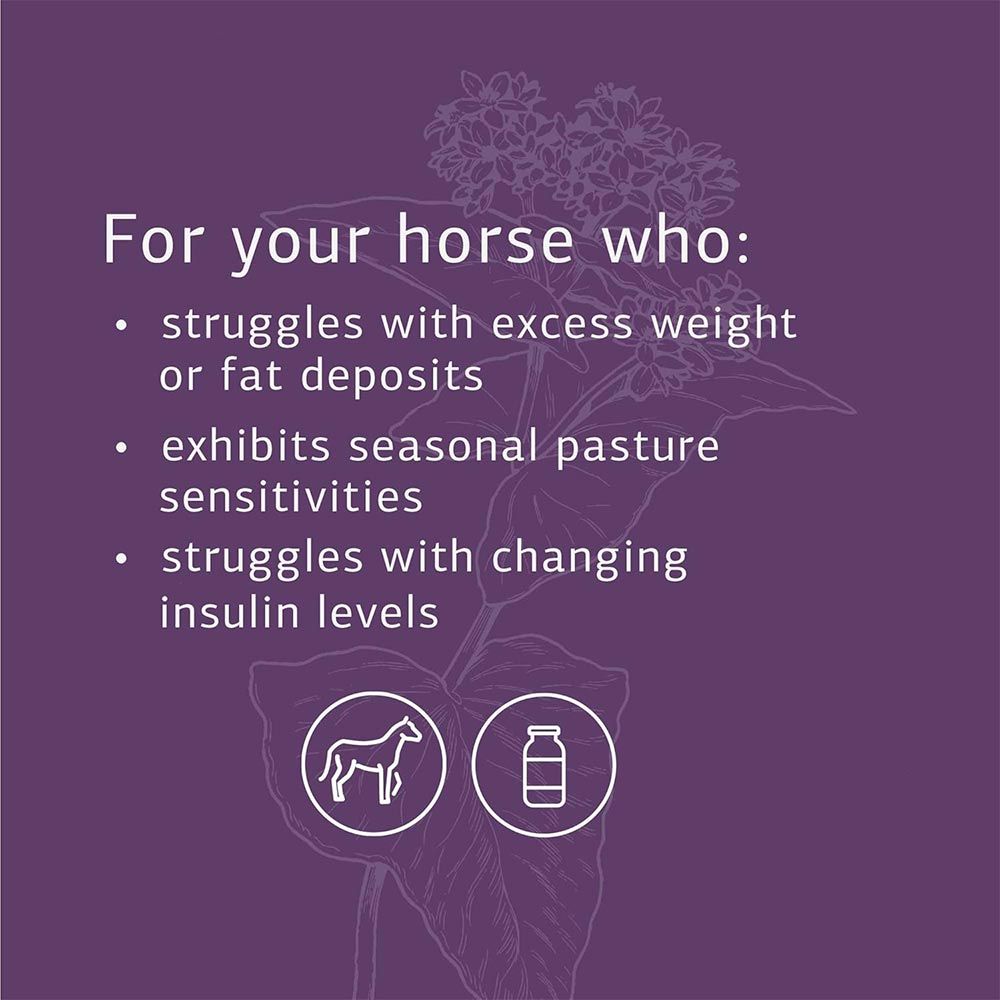 For your horse who:

• struggles with excess weight or fat deposits
• exhibits seasonal pasture sensitivities
• struggles with changing insulin levels